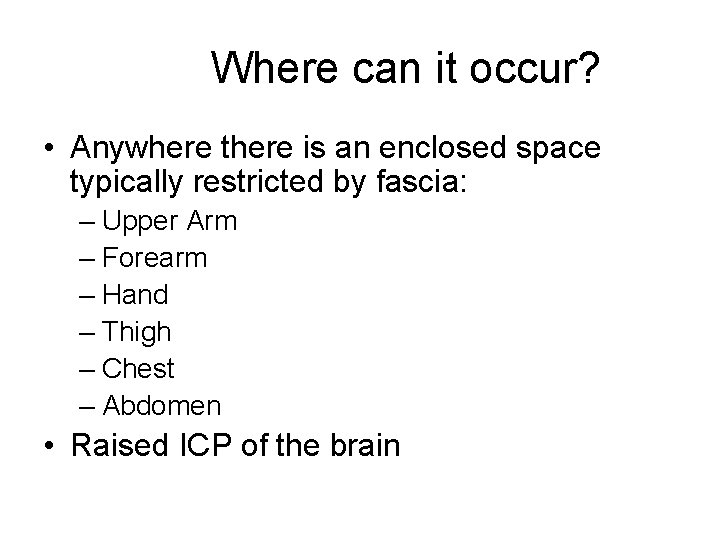 Where can it occur?

• Anywhere there is an enclosed space typically restricted by fascia:
– Upper Arm
– Forearm
– Hand
– Thigh
– Chest
– Abdomen
• Raised ICP of the brain